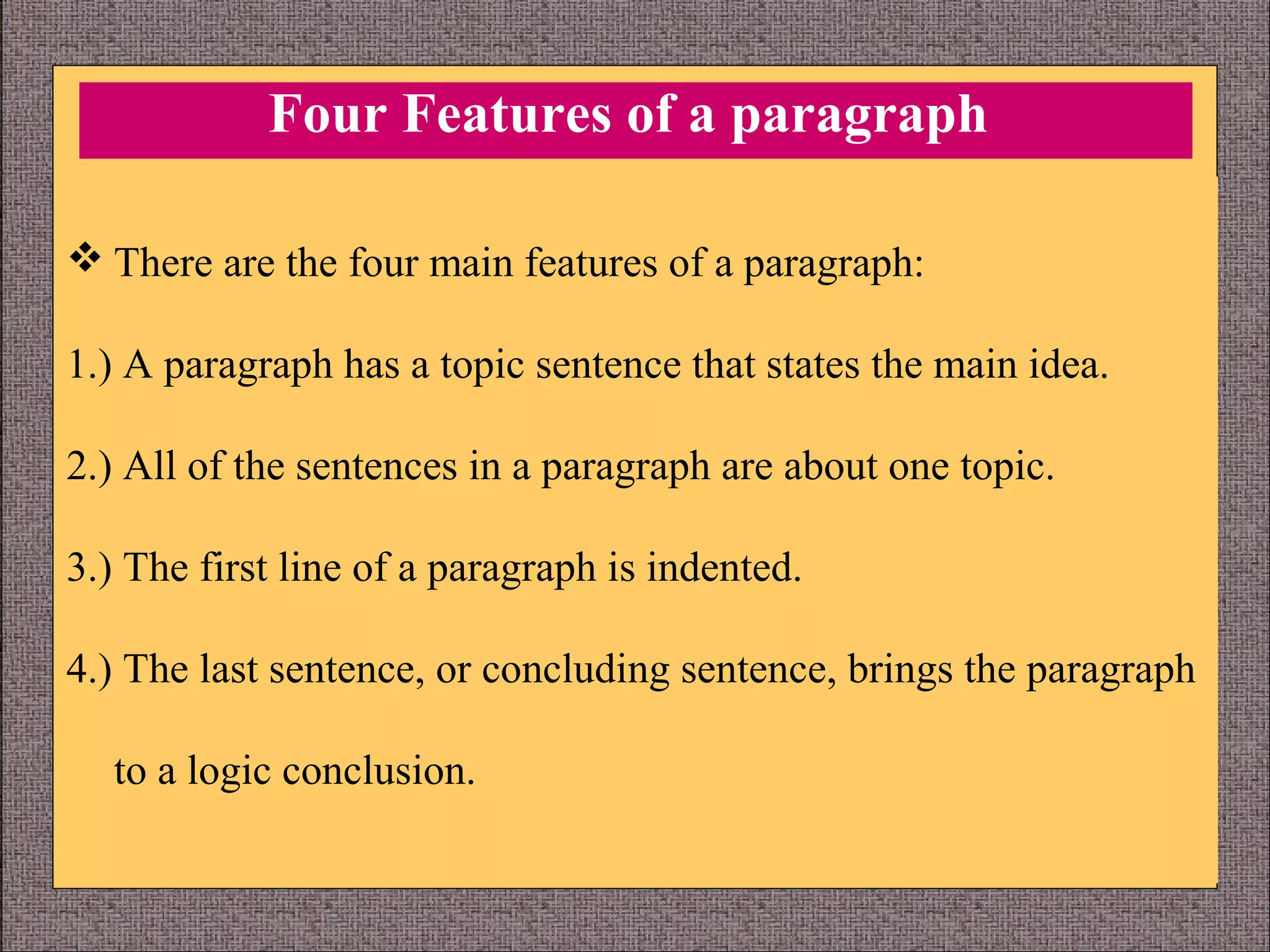 Four Features of a paragraph

❖ There are the four main features of a paragraph:

1.) A paragraph has a topic sentence that states the main idea.

2.) All of the sentences in a paragraph are about one topic.

3.) The first line of a paragraph is indented.

4.) The last sentence, or concluding sentence, brings the paragraph to a logic conclusion.